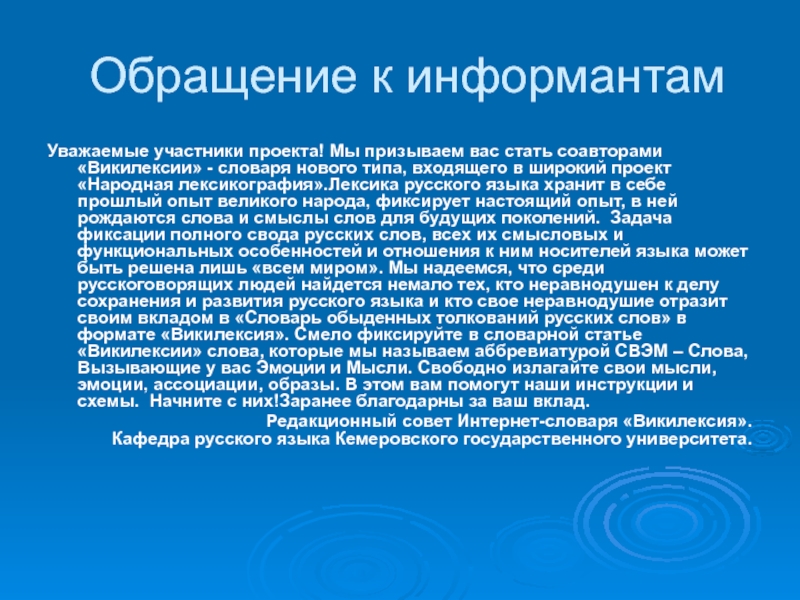 Обращение к информантам

Уважаемые участники проекта! Мы призываем вас стать соавторами «Викилексии» - словаря нового типа, входящего в широкий проект «Народная лексикография».Лексика русского языка хранит в себе прошлый опыт великого народа, фиксирует настоящий опыт, в ней рождаются слова и смыслы слов для будущих поколений. Задача фиксации полного свода русских слов, всех их смысловых и функциональных особенностей и отношения к ним носителей языка может быть решена лишь «всем миром». Мы надеемся, что среди русскоговорящих людей найдется немало тех, кто неравнодушен к делу сохранения и развития русского языка и кто свое неравнодушие отразит своим вкладом в «Словарь обыденных толкований русских слов» в формате «Викилексия». Смело фиксируйте в словарной статье «Викилексии» слова, которые мы называем аббревиатурой СВЭМ – Слова, Вызывающие у вас Эмоции и Мысли. Свободно излагайте свои мысли, эмоции, ассоциации, образы. В этом вам помогут наши инструкции и схемы. Начните с них!Заранее благодарны за ваш вклад.

Редакционный совет Интернет-словаря «Викилексия».
Кафедра русского языка Кемеровского государственного университета.